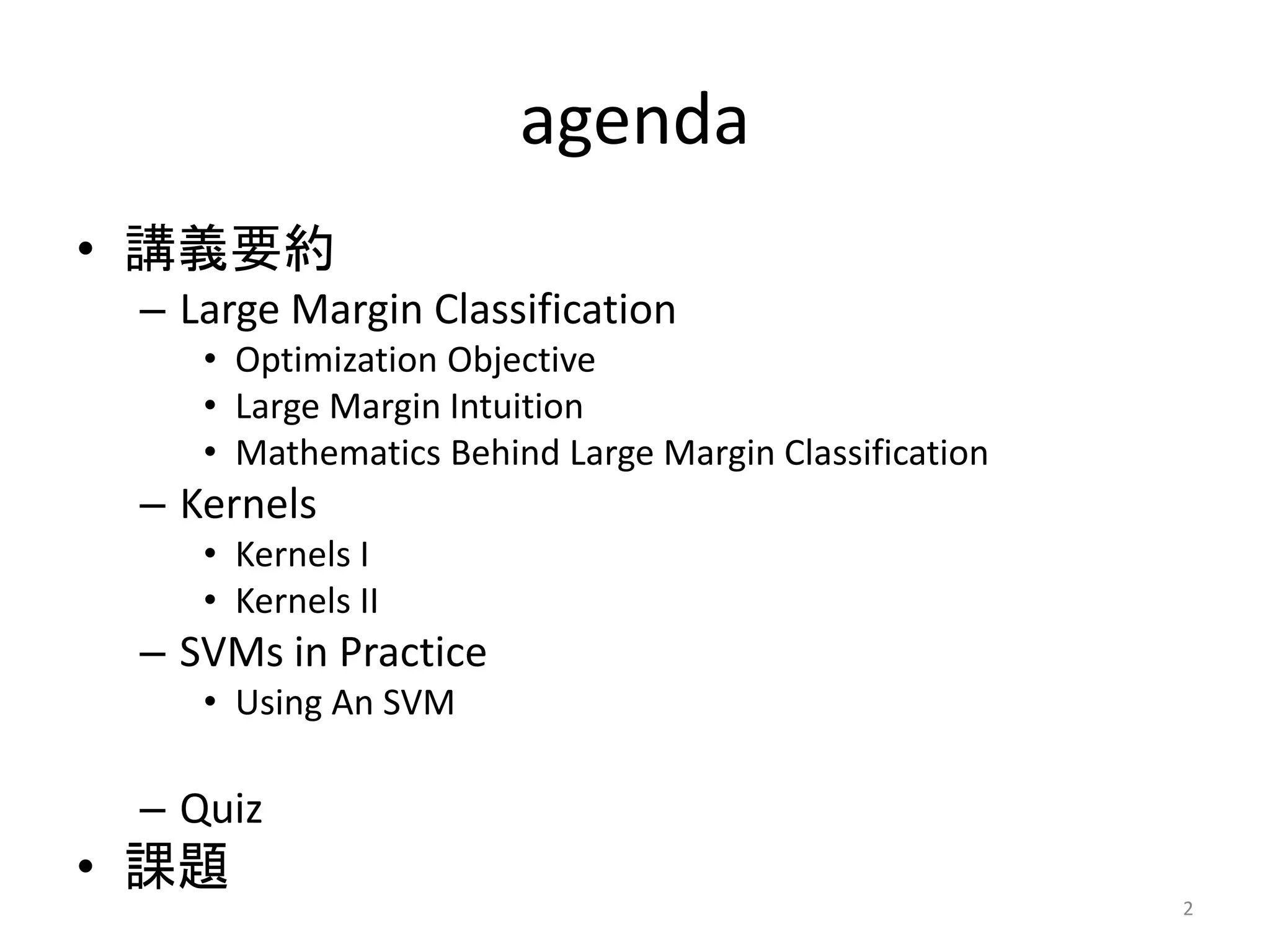 agenda

• 講義要約
  – Large Margin Classification
    • Optimization Objective
    • Large Margin Intuition
    • Mathematics Behind Large Margin Classification
  – Kernels
    • Kernels I
    • Kernels II
  – SVMs in Practice
    • Using An SVM

  – Quiz
• 課題

2